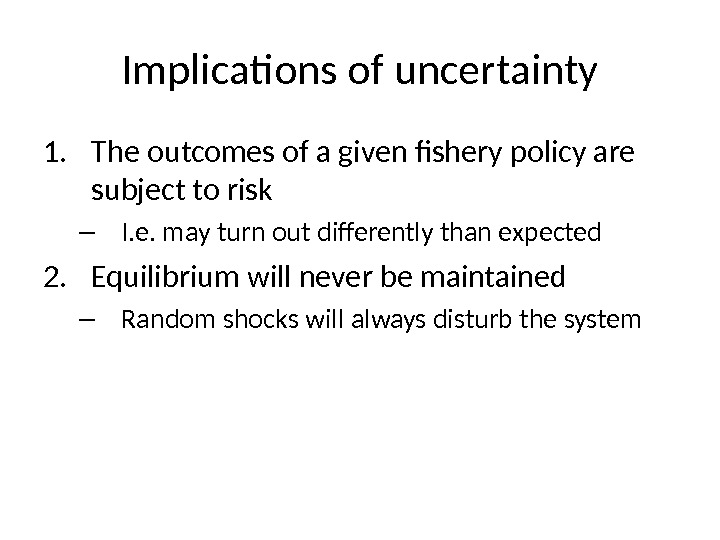 Implications of uncertainty

1. The outcomes of a given fishery policy are subject to risk
– I.e. may turn out differently than expected
2. Equilibrium will never be maintained
– Random shocks will always disturb the system